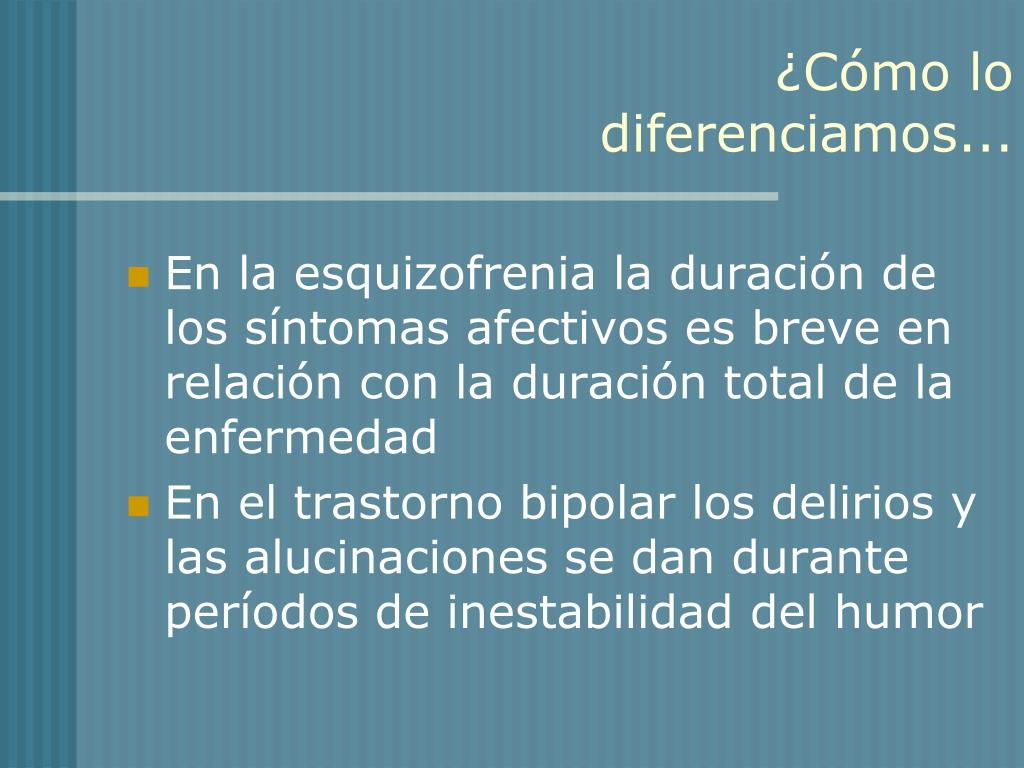 ¿Cómo lo diferenciamos...

En la esquizofrenia la duración de los síntomas afectivos es breve en relación con la duración total de la enfermedad

En el trastorno bipolar los delirios y las alucinaciones se dan durante períodos de inestabilidad del humor